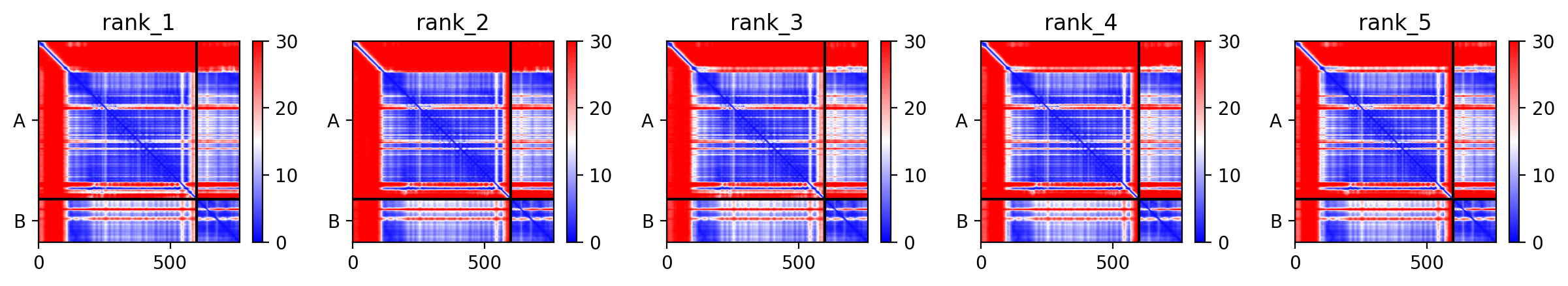 rank_1
A
B
0
500
30
20
10
0

rank_2
A
B
0
500
30
20
10
0

rank_3
A
B
0
500
30
20
10
0

rank_4
A
B
0
500
30
20
10
0

rank_5
A
B
0
500
30
20
10
0